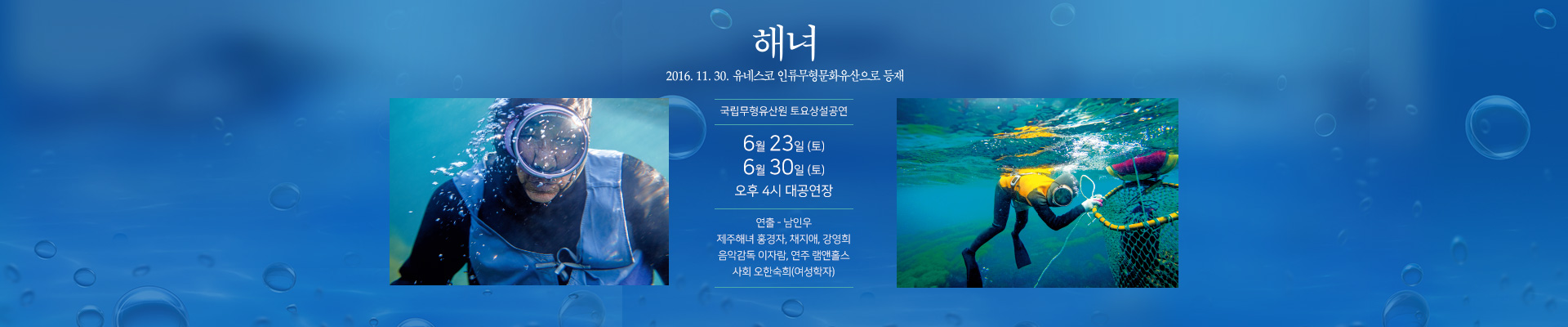 해녀

2016. 11. 30. 유네스코 인류무형문화유산으로 등재

국립무형유산원 토요상설공연

6월 23일 (토)
6월 30일 (토)
오후 4시 대공연장

연출 - 남인우
제주해녀 홍경자, 채지애, 강영희
음악감독 이자람, 연주 램앤홀스
사회 오한숙희(여성학자)